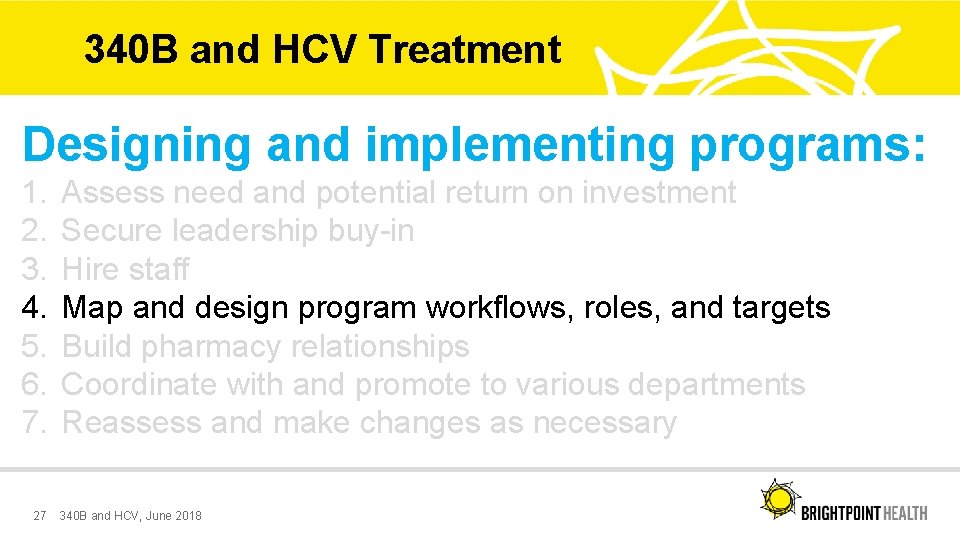 340B and HCV Treatment

Designing and implementing programs:

1. Assess need and potential return on investment
2. Secure leadership buy-in
3. Hire staff
4. Map and design program workflows, roles, and targets
5. Build pharmacy relationships
6. Coordinate with and promote to various departments
7. Reassess and make changes as necessary

27 340B and HCV, June 2018

BRIGHTPOINT HEALTH